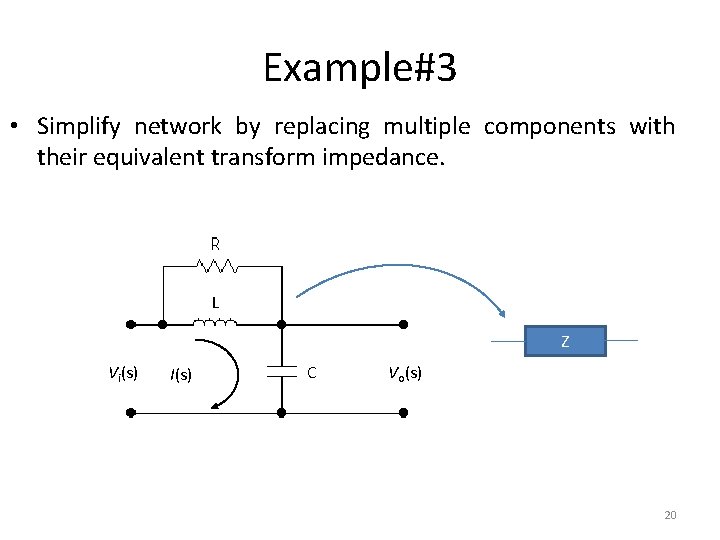 Example#3

• Simplify network by replacing multiple components with their equivalent transform impedance.

R

L

$V_i(s)$ $I(s)$ C $V_o(s)$

Z

20